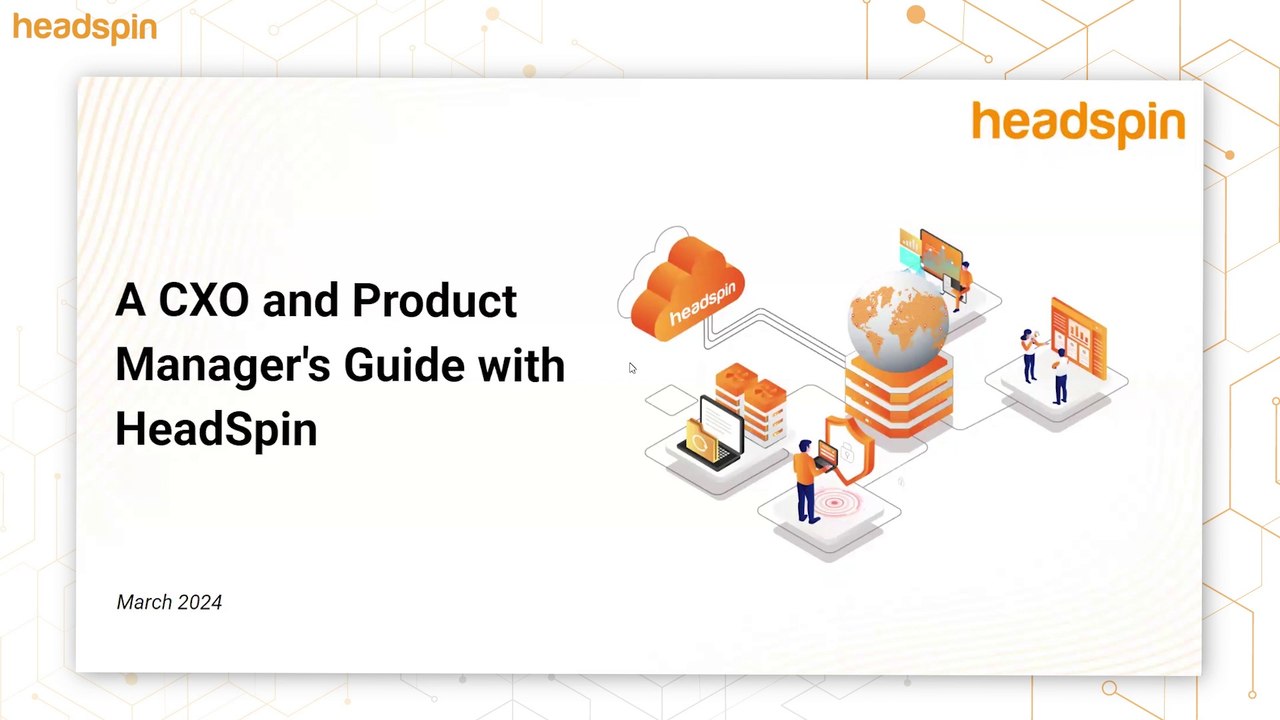 headspin

headspin

A CXO and Product Manager's Guide with HeadSpin

headspin

March 2024